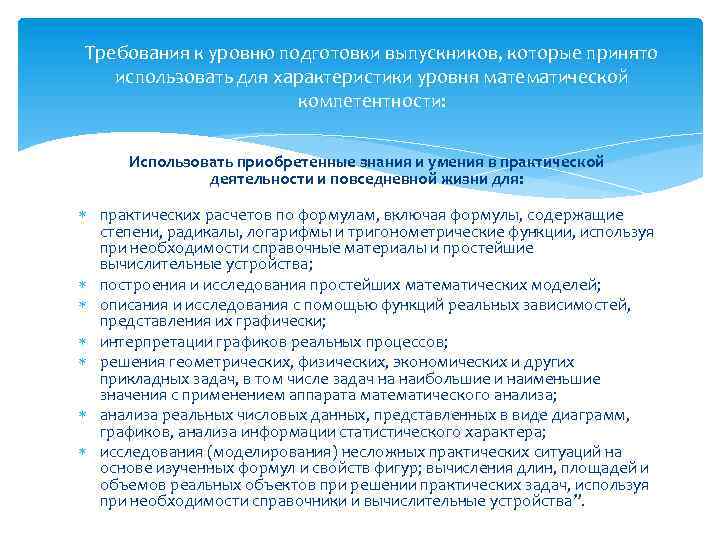 Требования к уровню подготовки выпускников, которые принято использовать для характеристики уровня математической компетентности:

Использовать приобретенные знания и умения в практической деятельности и повседневной жизни для:

* практических расчетов по формулам, включая формулы, содержащие степени, радикалы, логарифмы и тригонометрические функции, используя при необходимости справочные материалы и простейшие вычислительные устройства;
* построения и исследования простейших математических моделей;
* описания и исследования с помощью функций реальных зависимостей, представления их графически;
* интерпретации графиков реальных процессов;
* решения геометрических, физических, экономических и других прикладных задач, в том числе задач на наибольшие и наименьшие значения с применением аппарата математического анализа;
* анализа реальных числовых данных, представленных в виде диаграмм, графиков, анализа информации статистического характера;
* исследования (моделирования) несложных практических ситуаций на основе изученных формул и свойств фигур; вычисления длин, площадей и объемов реальных объектов при решении практических задач, используя при необходимости справочники и вычислительные устройства".